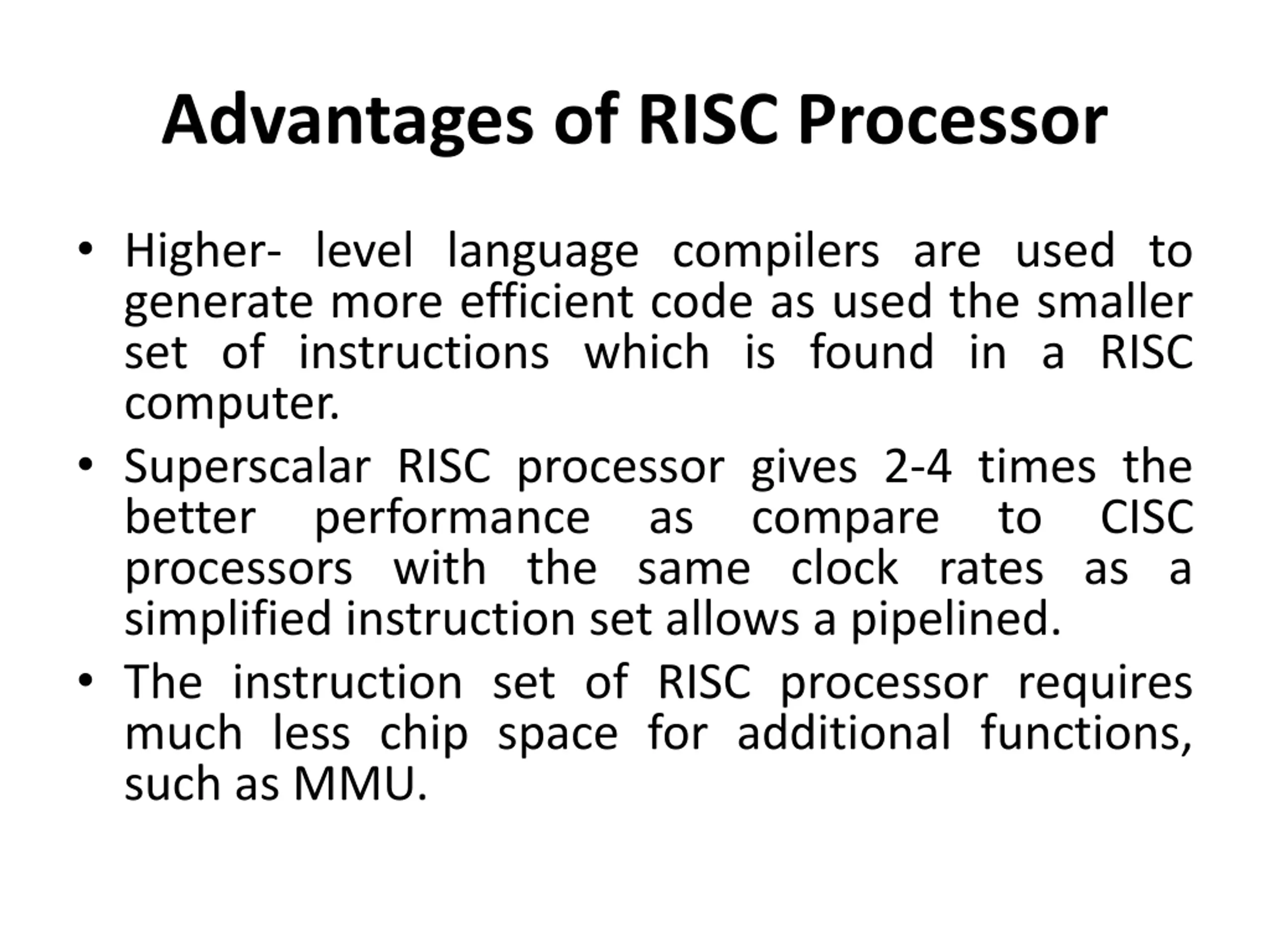 Advantages of RISC Processor

• Higher- level language compilers are used to generate more efficient code as used the smaller set of instructions which is found in a RISC computer.

• Superscalar RISC processor gives 2-4 times the better performance as compare to CISC processors with the same clock rates as a simplified instruction set allows a pipelined.

• The instruction set of RISC processor requires much less chip space for additional functions, such as MMU.